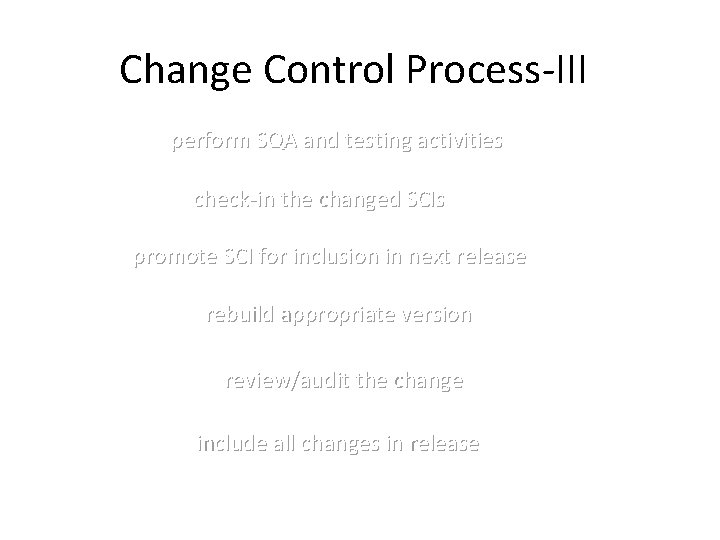 Change Control Process-III

perform SQA and testing activities

check-in the changed SCIs

promote SCI for inclusion in next release

rebuild appropriate version

review/audit the change

include all changes in release